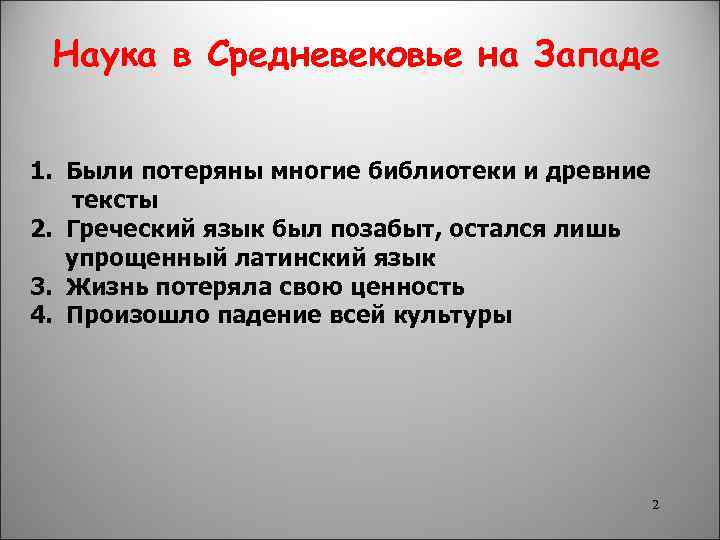 Наука в Средневековье на Западе

1. Были потеряны многие библиотеки и древние тексты
2. Греческий язык был позабыт, остался лишь упрощенный латинский язык
3. Жизнь потеряла свою ценность
4. Произошло падение всей культуры

2